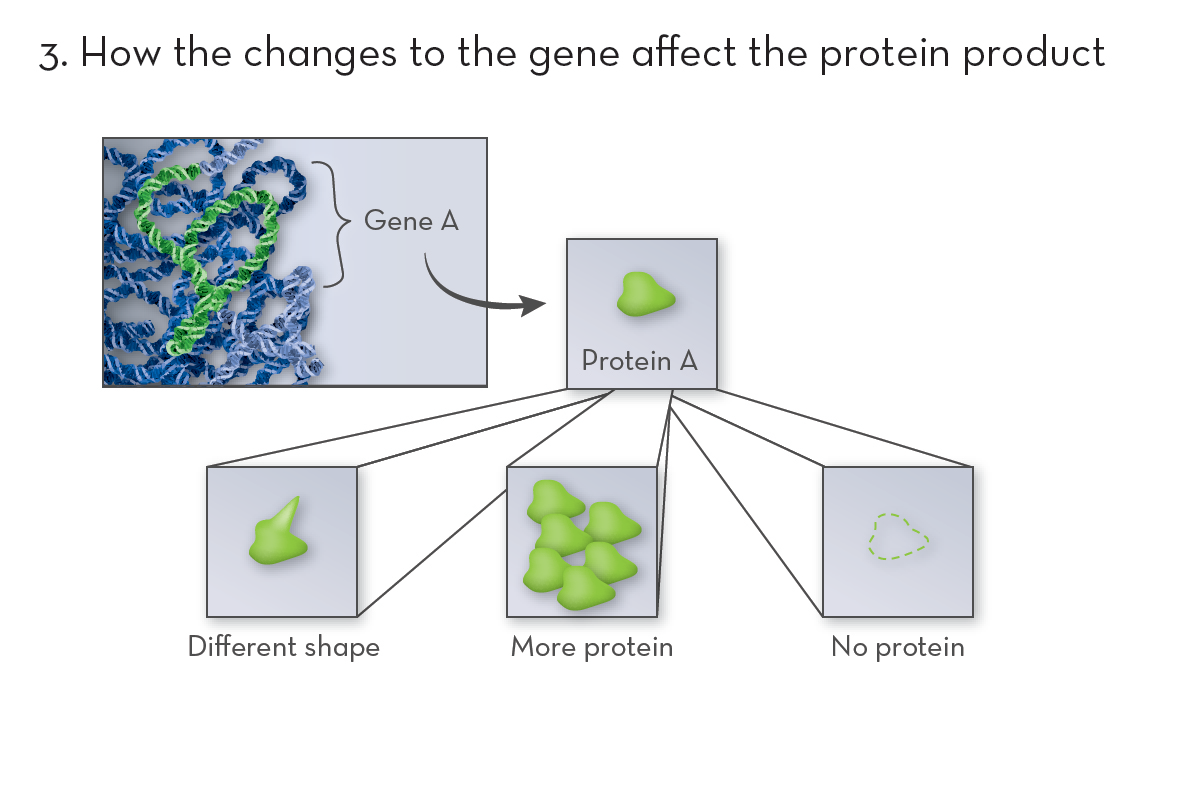 3. How the changes to the gene affect the protein product

Gene A

Protein A

Different shape

More protein

No protein